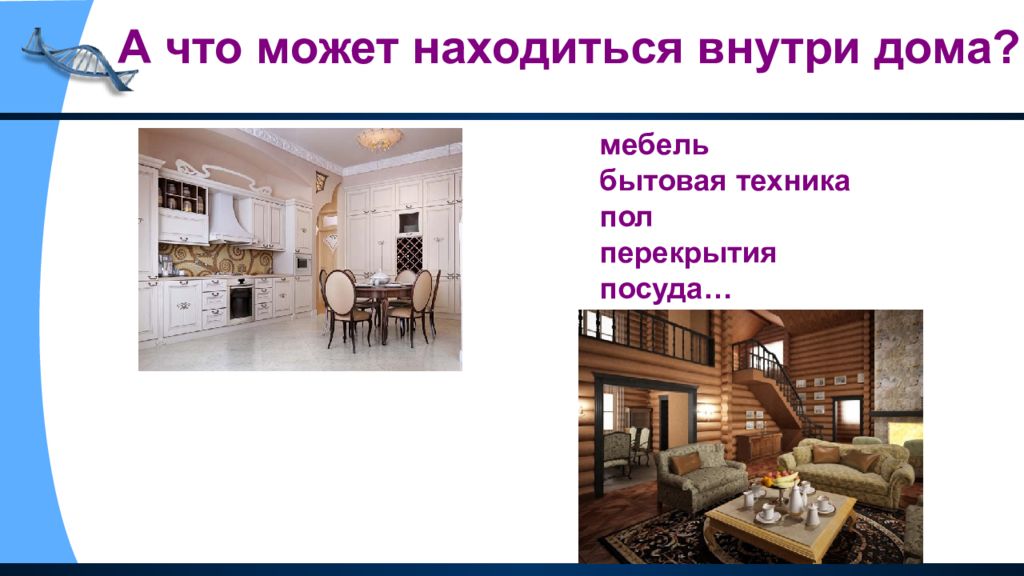 А что может находиться внутри дома?

мебель
бытовая техника
пол
перекрытия
посуда…